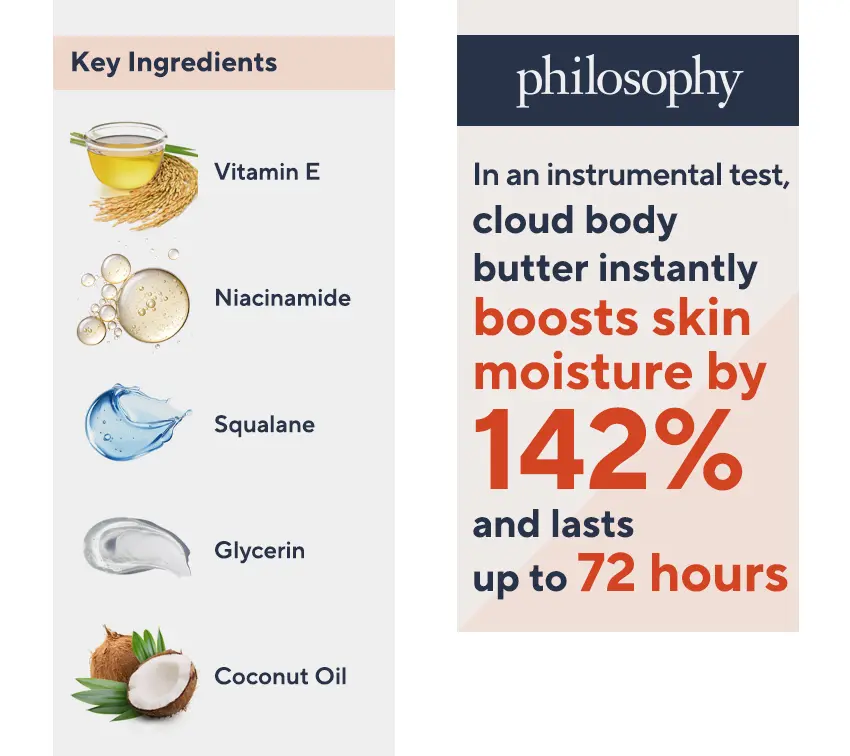 Key Ingredients

Vitamin E

Niacinamide

Squalane

Glycerin

Coconut Oil

philosophy

In an instrumental test, cloud body butter instantly boosts skin moisture by 142% and lasts up to 72 hours